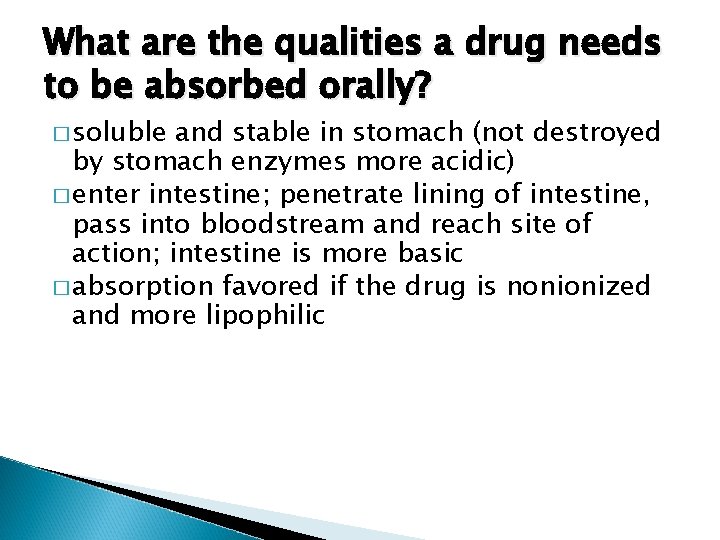 What are the qualities a drug needs to be absorbed orally?

□ soluble and stable in stomach (not destroyed by stomach enzymes more acidic)

□ enter intestine; penetrate lining of intestine, pass into bloodstream and reach site of action; intestine is more basic

□ absorption favored if the drug is nonionized and more lipophilic